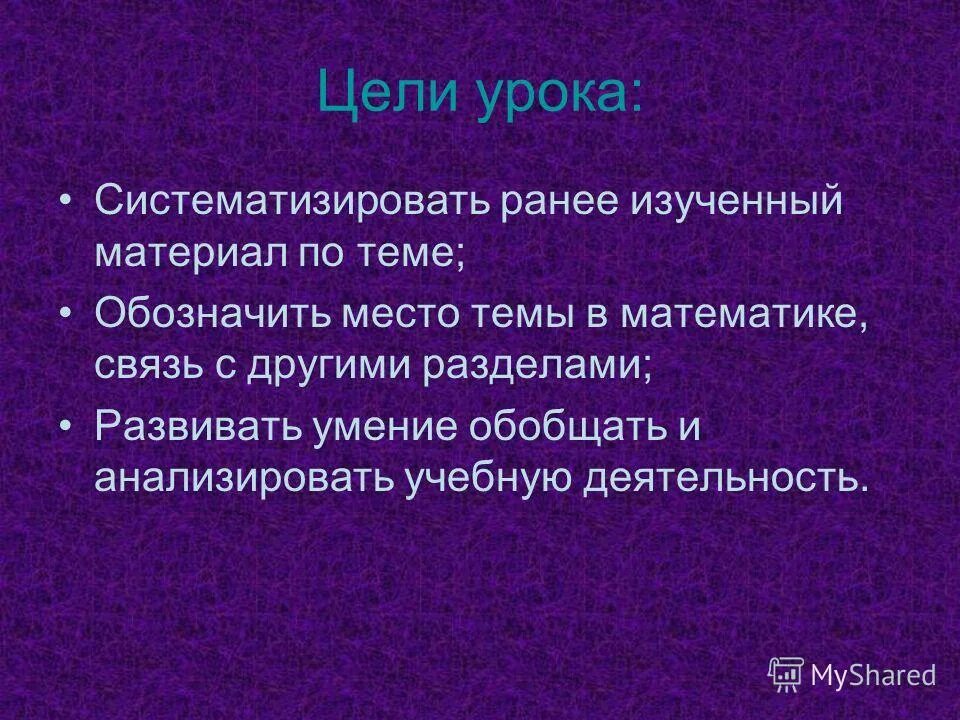 Цели урока:

• Систематизировать ранее изученный материал по теме;
• Обозначить место темы в математике, связь с другими разделами;
• Развивать умение обобщать и анализировать учебную деятельность.

MyShared